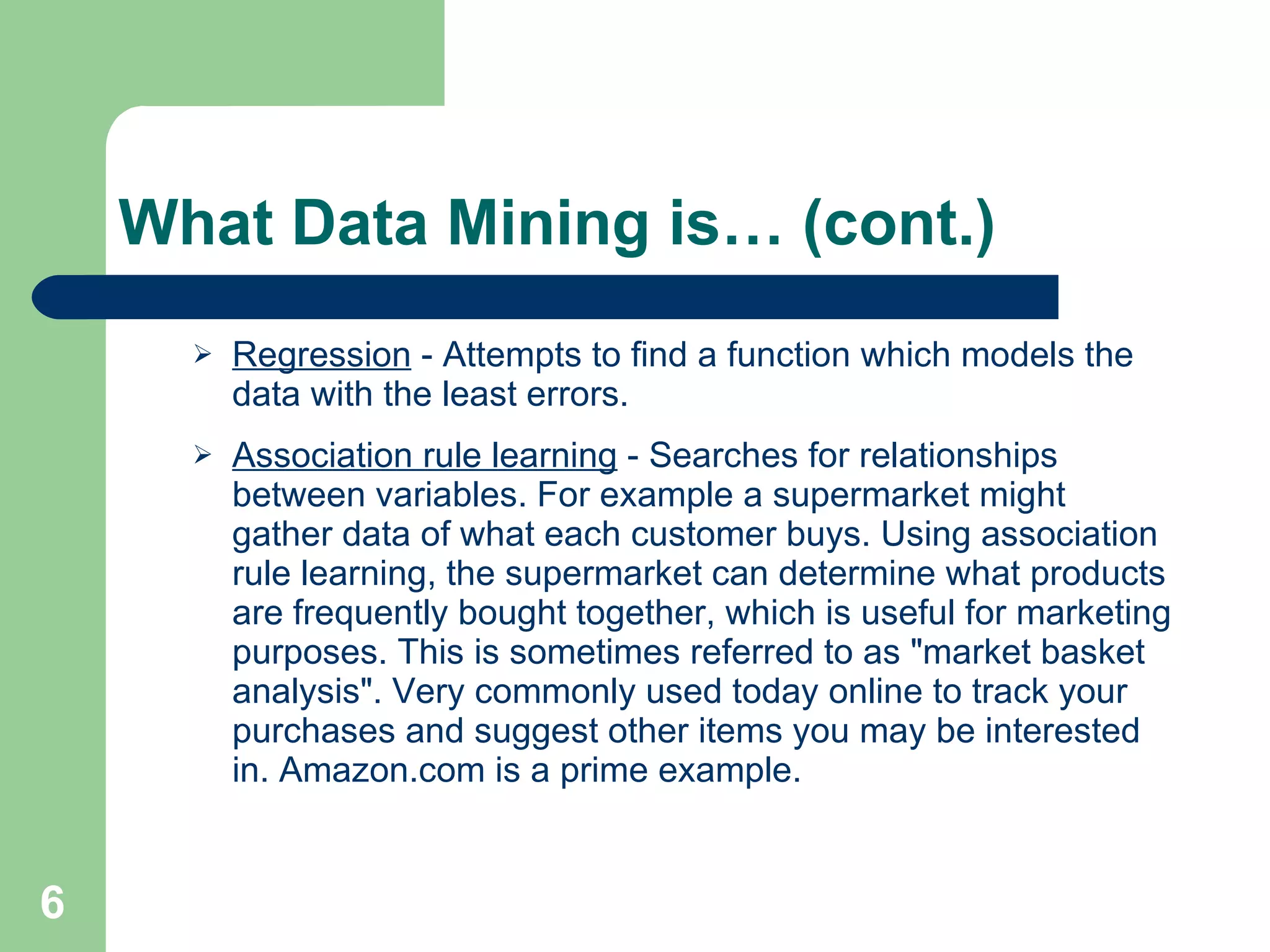 What Data Mining is… (cont.)

➢ Regression - Attempts to find a function which models the data with the least errors.

➢ Association rule learning - Searches for relationships between variables. For example a supermarket might gather data of what each customer buys. Using association rule learning, the supermarket can determine what products are frequently bought together, which is useful for marketing purposes. This is sometimes referred to as "market basket analysis". Very commonly used today online to track your purchases and suggest other items you may be interested in. Amazon.com is a prime example.

6